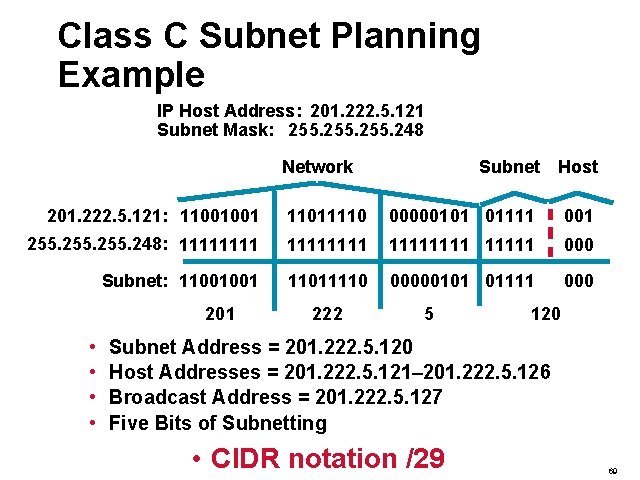 Class C Subnet Planning Example

IP Host Address: 201.222.5.121
Subnet Mask: 255.255.255.248

| | Network | | | Subnet | Host |
|---|---|---|---|---|---|
| 201.222.5.121: | 11001001 | 11011110 | 00000101 | 01111 | 001 |
| 255.255.255.248: | 11111111 | 11111111 | 11111111 | 11111 | 000 |
| Subnet: | 11001001 | 11011110 | 00000101 | 01111 | 000 |
| | 201 | 222 | 5 | 120 | |

• Subnet Address = 201.222.5.120
• Host Addresses = 201.222.5.121–201.222.5.126
• Broadcast Address = 201.222.5.127
• Five Bits of Subnetting

• CIDR notation /29

69